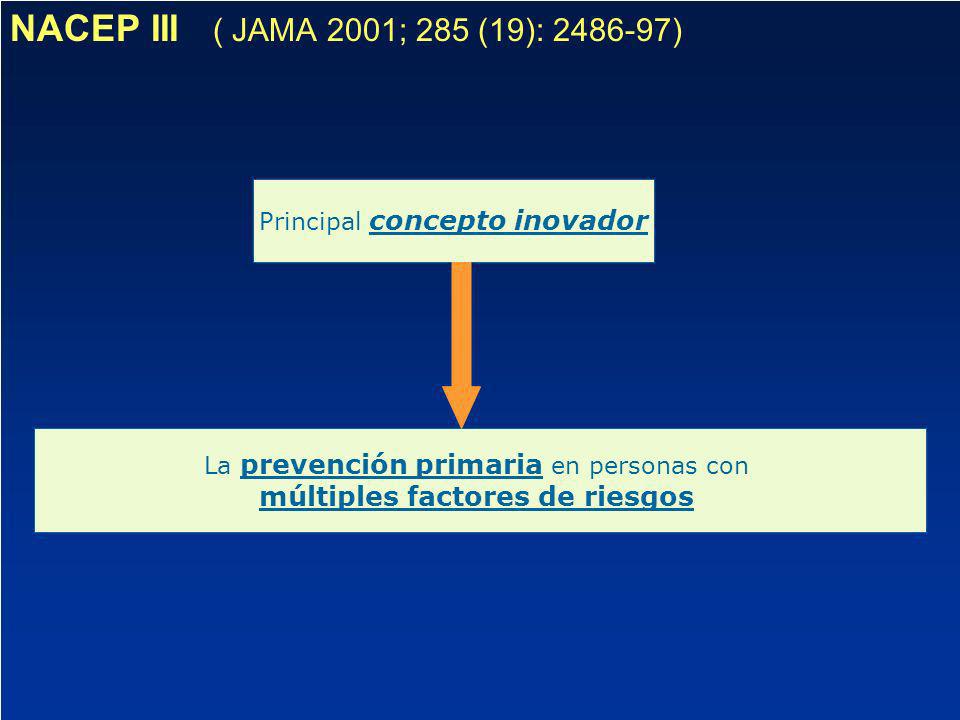 NACEP III ( JAMA 2001; 285 (19): 2486-97)

Principal concepto inovador

La prevención primaria en personas con múltiples factores de riesgos